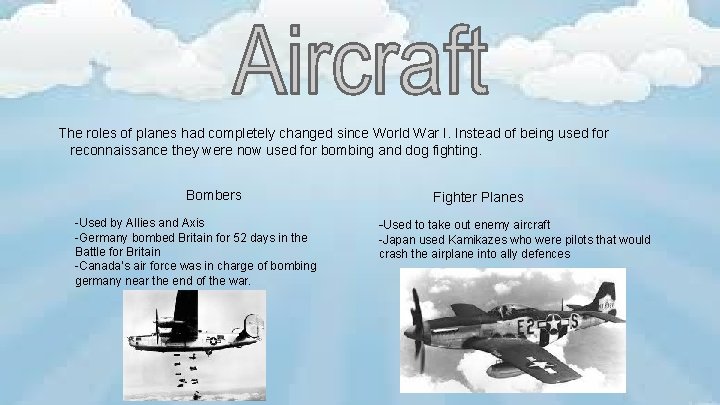 Aircraft

The roles of planes had completely changed since World War I. Instead of being used for reconnaissance they were now used for bombing and dog fighting.

Bombers

-Used by Allies and Axis
-Germany bombed Britain for 52 days in the Battle for Britain
-Canada's air force was in charge of bombing germany near the end of the war.

Fighter Planes

-Used to take out enemy aircraft
-Japan used Kamikazes who were pilots that would crash the airplane into ally defences

E2 S